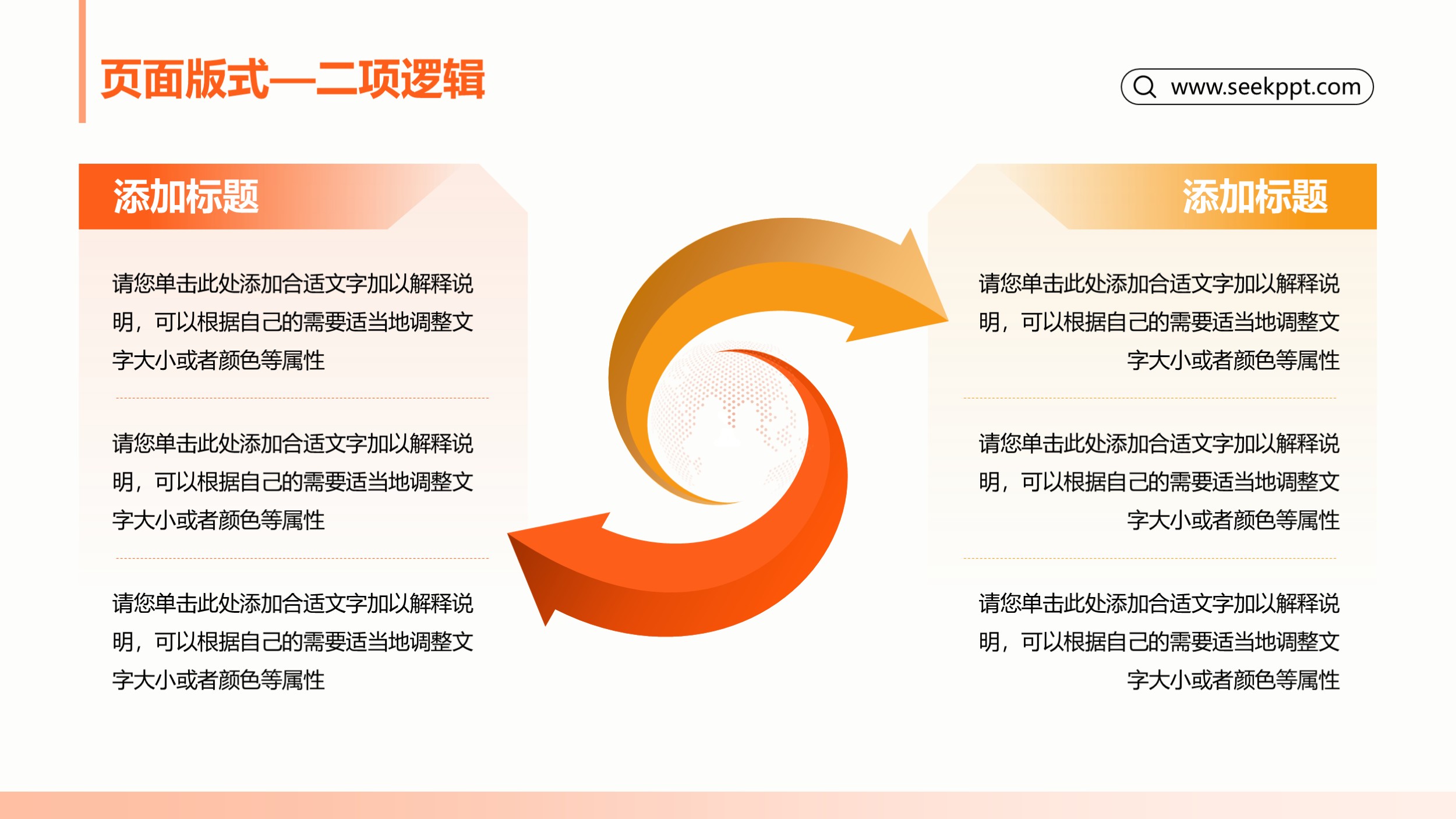 页面版式—二项逻辑

www.seekppt.com

添加标题

请您单击此处添加合适文字加以解释说明，可以根据自己的需要适当地调整文字大小或者颜色等属性

请您单击此处添加合适文字加以解释说明，可以根据自己的需要适当地调整文字大小或者颜色等属性

请您单击此处添加合适文字加以解释说明，可以根据自己的需要适当地调整文字大小或者颜色等属性

添加标题

请您单击此处添加合适文字加以解释说明，可以根据自己的需要适当地调整文字大小或者颜色等属性

请您单击此处添加合适文字加以解释说明，可以根据自己的需要适当地调整文字大小或者颜色等属性

请您单击此处添加合适文字加以解释说明，可以根据自己的需要适当地调整文字大小或者颜色等属性